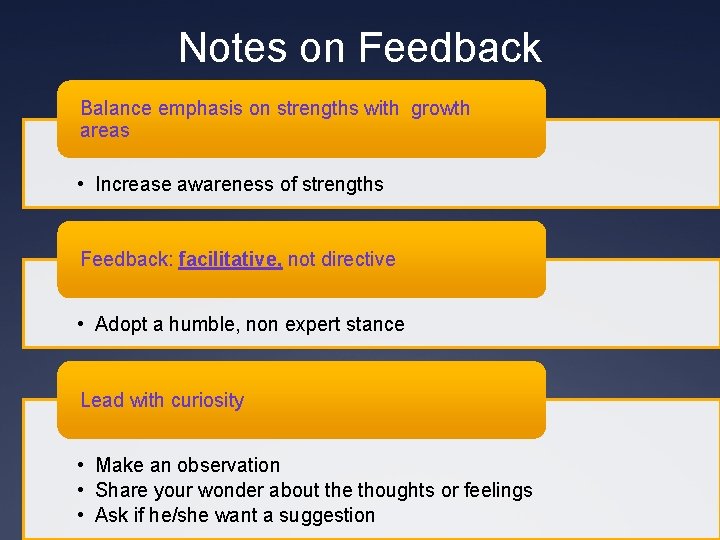 Notes on Feedback

Balance emphasis on strengths with growth areas

• Increase awareness of strengths

Feedback: facilitative, not directive

• Adopt a humble, non expert stance

Lead with curiosity

• Make an observation
• Share your wonder about the thoughts or feelings
• Ask if he/she want a suggestion